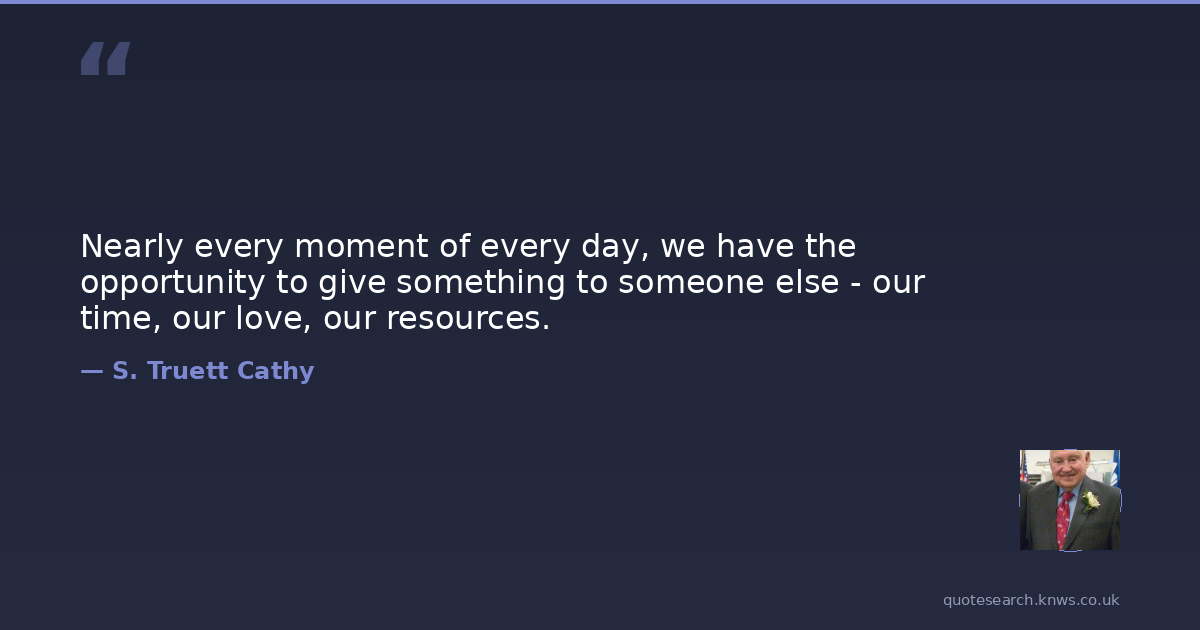 “

Nearly every moment of every day, we have the opportunity to give something to someone else - our time, our love, our resources.

— S. Truett Cathy

quotesearch.knws.co.uk